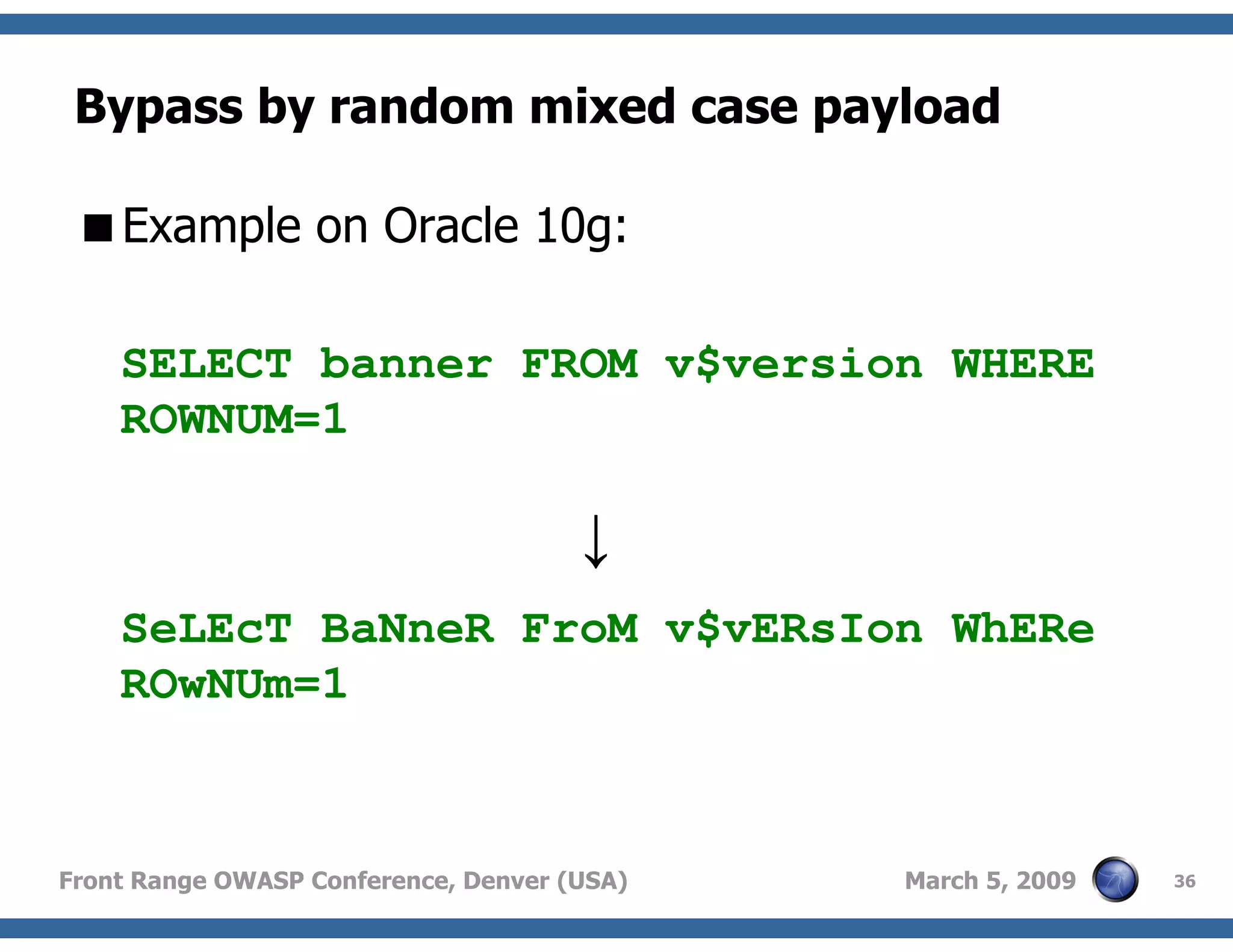 Bypass by random mixed case payload

■ Example on Oracle 10g:

SELECT banner FROM v$version WHERE ROWNUM=1

↓

SeLEcT BaNneR FroM v$vERsIon WhERe ROwNUm=1

Front Range OWASP Conference, Denver (USA)

March 5, 2009

36